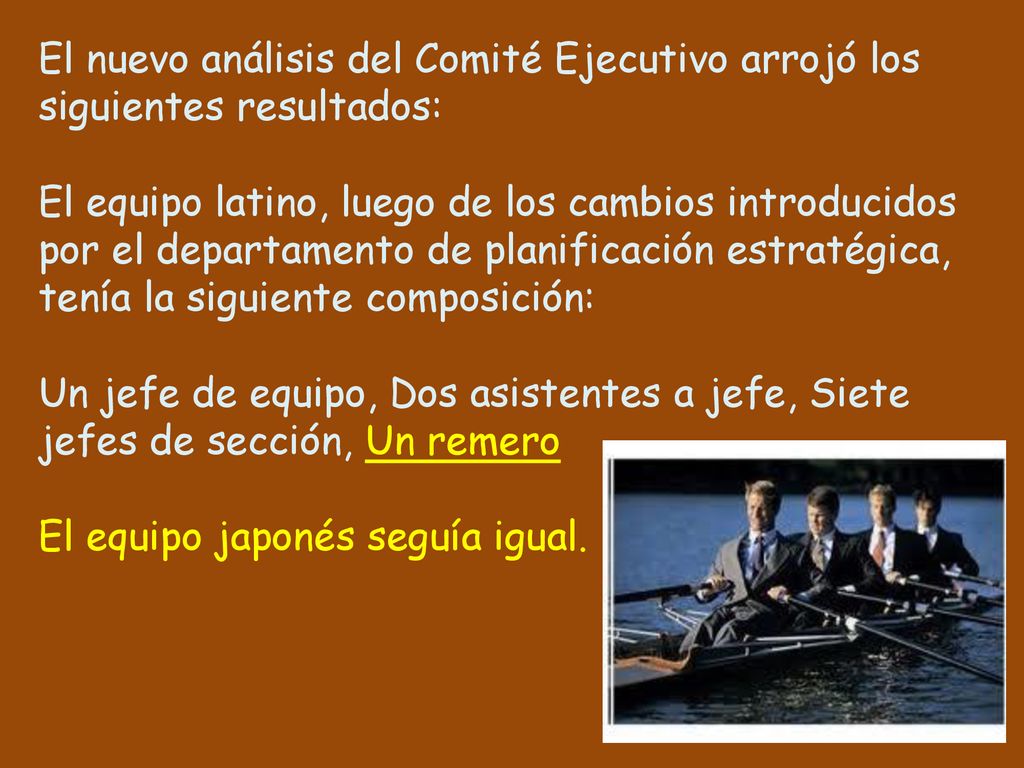 El nuevo análisis del Comité Ejecutivo arrojó los siguientes resultados:

El equipo latino, luego de los cambios introducidos por el departamento de planificación estratégica, tenía la siguiente composición:

Un jefe de equipo, Dos asistentes a jefe, Siete jefes de sección, Un remero

El equipo japonés seguía igual.